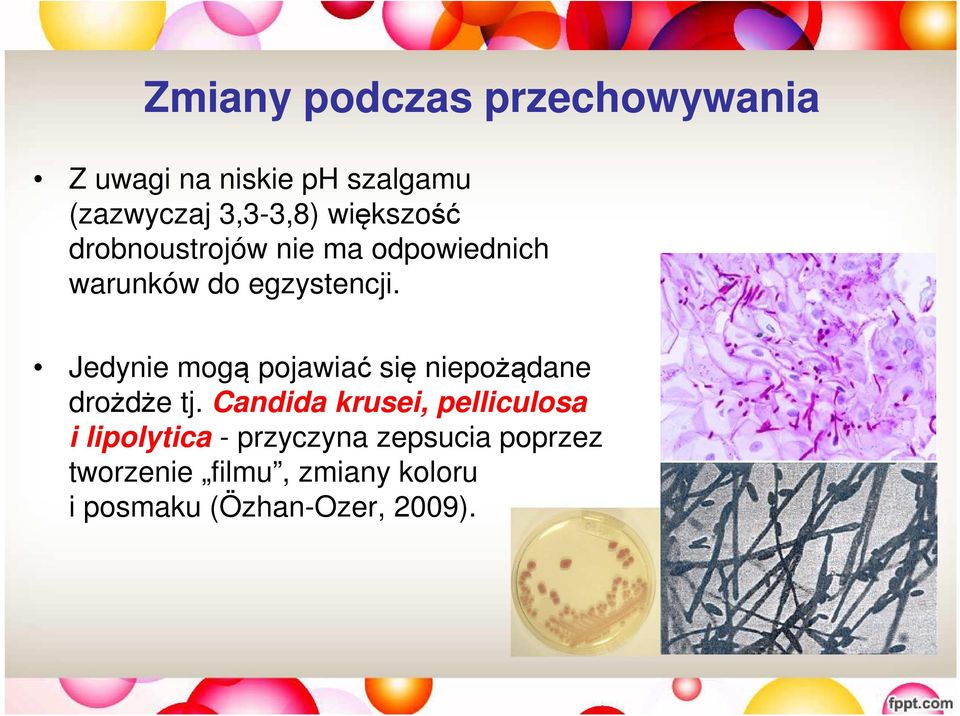 Zmiany podczas przechowywania

• Z uwagi na niskie pH szalgamu (zazwyczaj 3,3-3,8) większość drobnoustrojów nie ma odpowiednich warunków do egzystencji.

• Jedynie mogą pojawiać się niepożądane drożdże tj. Candida krusei, pelliculosa i lipolytica - przyczyna zepsucia poprzez tworzenie „filmu”, zmiany koloru i posmaku (Özhan-Ozer, 2009).

fppt.com